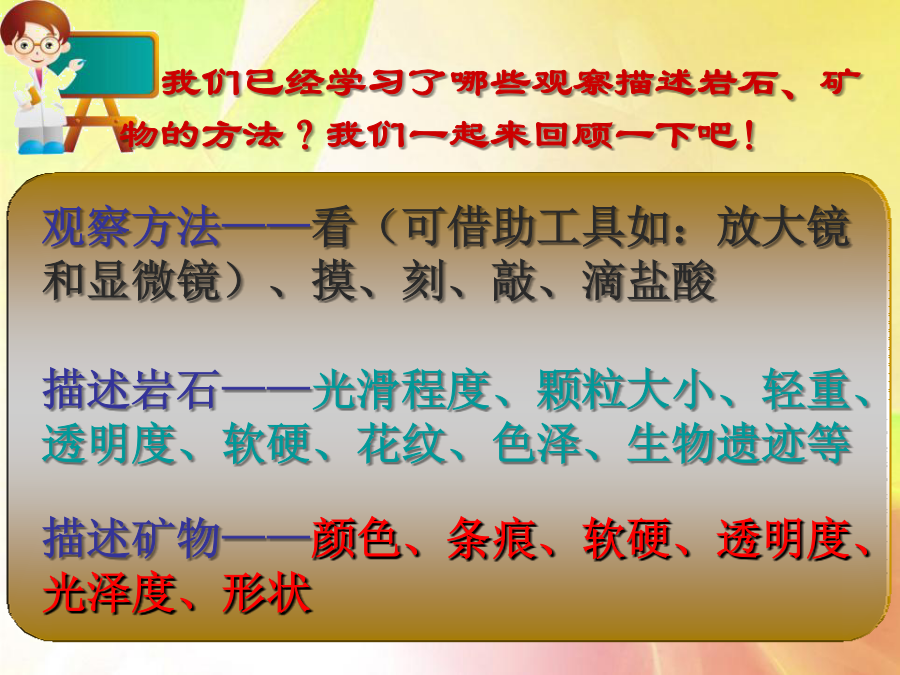 我们已经学习了哪些观察描述岩石、矿物的方法？我们一起来回顾一下吧！

观察方法——看（可借助工具如：放大镜和显微镜）、摸、刻、敲、滴盐酸

描述岩石——光滑程度、颗粒大小、轻重、透明度、软硬、花纹、色泽、生物遗迹等

描述矿物——颜色、条痕、软硬、透明度、光泽度、形状